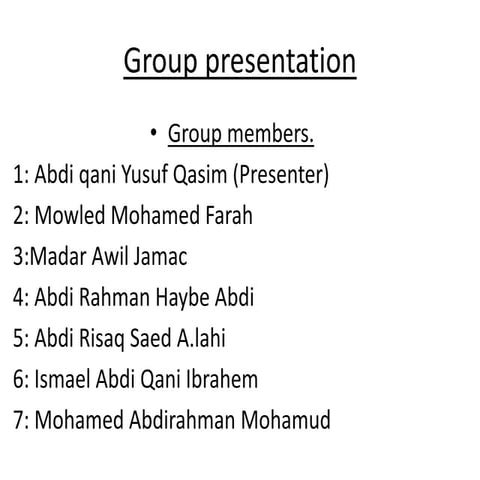 Group presentation

• Group members.

1: Abdi qani Yusuf Qasim (Presenter)

2: Mowled Mohamed Farah

3:Madar Awil Jamac

4: Abdi Rahman Haybe Abdi

5: Abdi Risaq Saed A.lahi

6: Ismael Abdi Qani Ibrahem

7: Mohamed Abdirahman Mohamud